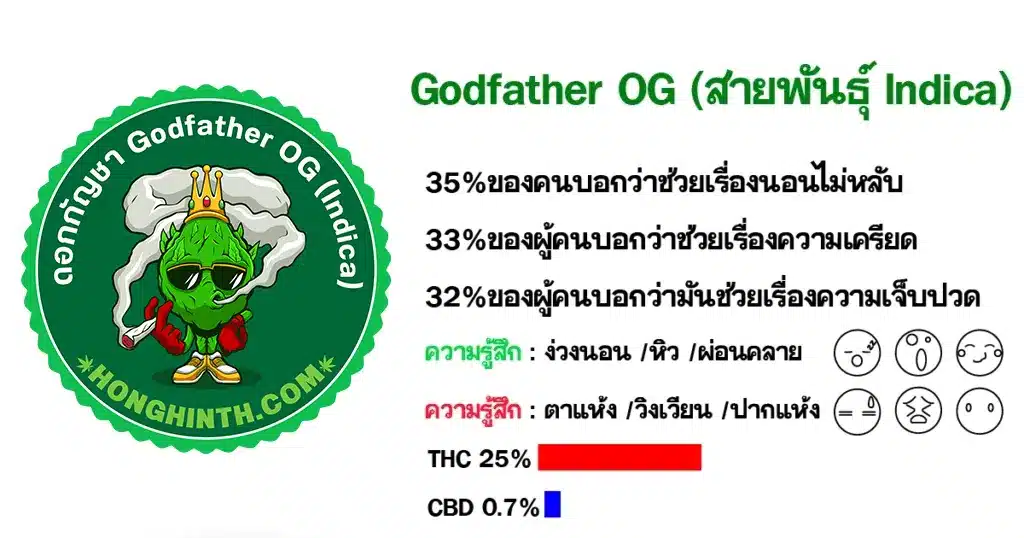 ดอกกัญชา Godfather OG (Indica)

HONGHINTH.COM

Godfather OG (สายพันธุ์ Indica)

35%ของคนบอกว่าช่วยเรื่องนอนไม่หลับ

33%ของผู้คนบอกว่าช่วยเรื่องความเครียด

32%ของผู้คนบอกว่ามันช่วยเรื่องความเจ็บปวด

ความรู้สึก : ง่วงนอน /หิว /ผ่อนคลาย

ความรู้สึก : ตาแห้ง /วิงเวียน /ปากแห้ง

THC 25%

CBD 0.7%